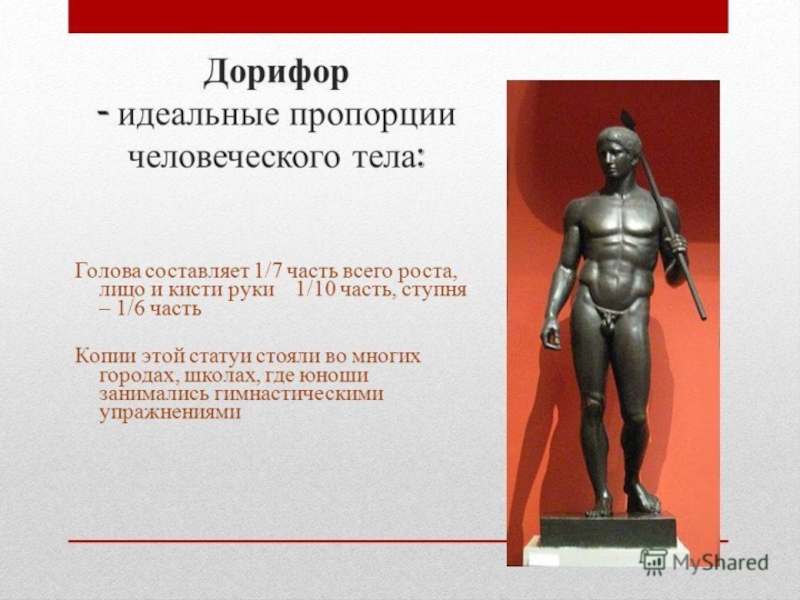 Дорифор
- идеальные пропорции человеческого тела:

Голова составляет 1/7 часть всего роста, лицо и кисти руки 1/10 часть, ступня – 1/6 часть

Копии этой статуи стояли во многих городах, школах, где юноши занимались гимнастическими упражнениями

MyShared